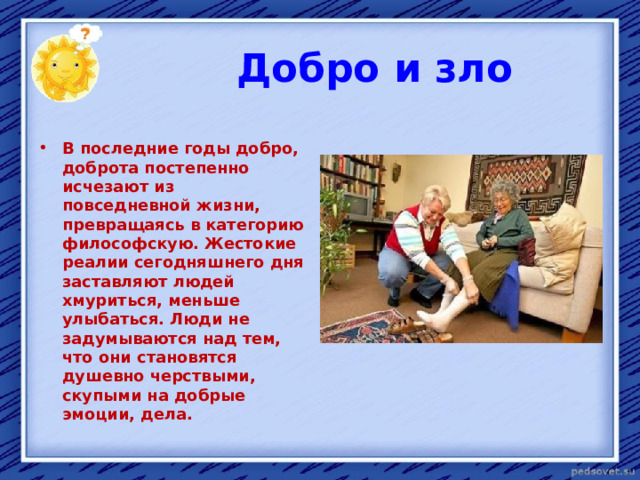 ?

Добро и зло

• В последние годы добро, доброта постепенно исчезают из повседневной жизни, превращаясь в категорию философскую. Жестокие реалии сегодняшнего дня заставляют людей хмуриться, меньше улыбаться. Люди не задумываются над тем, что они становятся душевно черствыми, скупыми на добрые эмоции, дела.

pedsovet.su